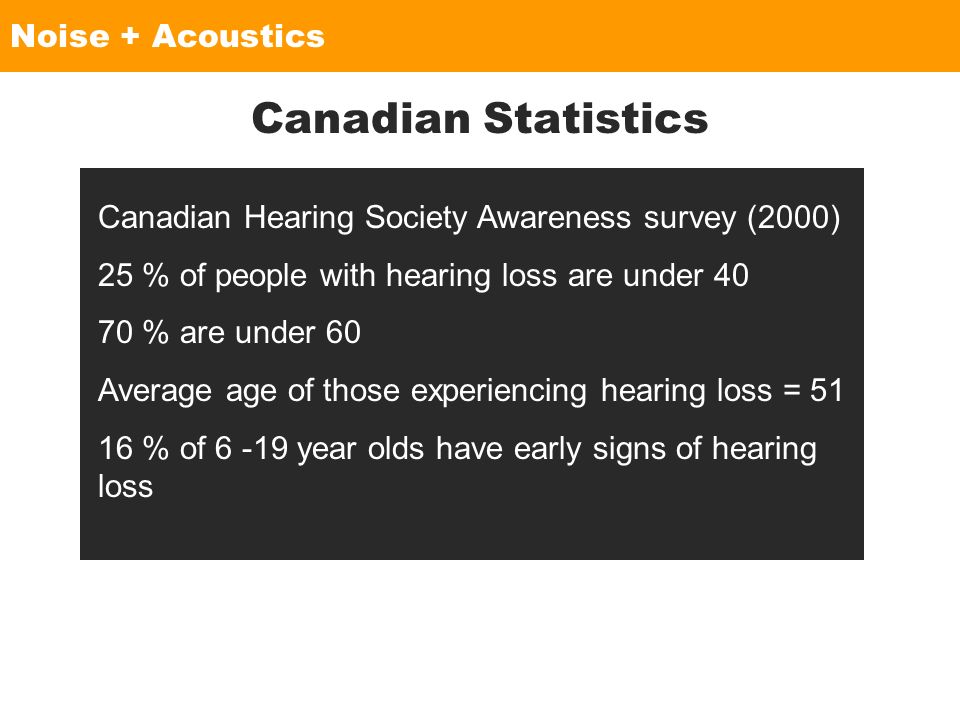 Noise + Acoustics

Canadian Statistics

Canadian Hearing Society Awareness survey (2000)

25 % of people with hearing loss are under 40

70 % are under 60

Average age of those experiencing hearing loss = 51

16 % of 6 -19 year olds have early signs of hearing loss